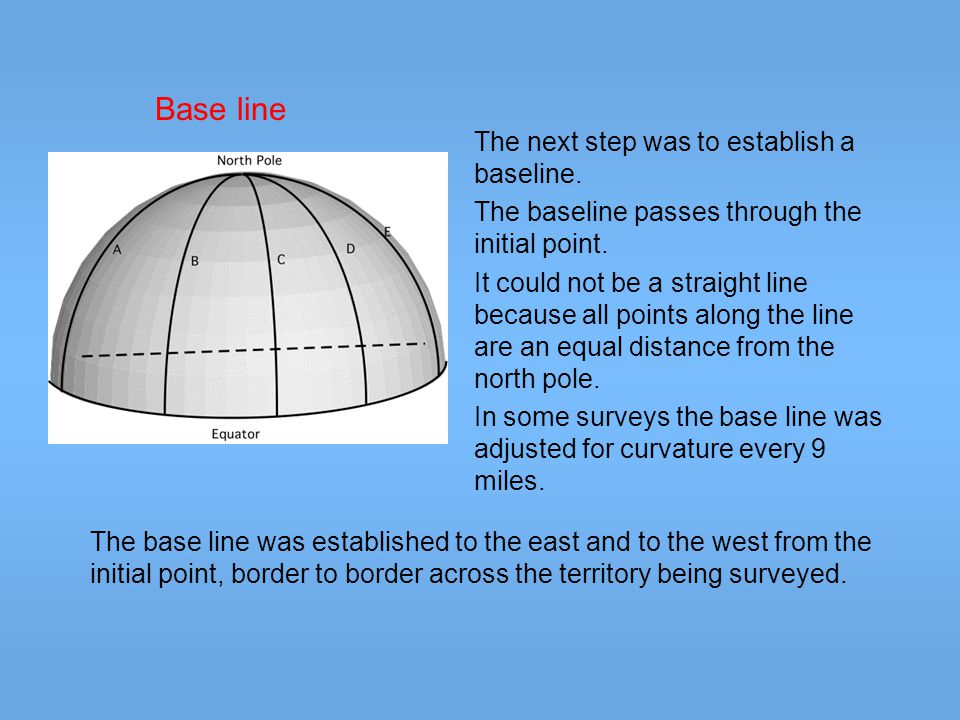 Base line

North Pole

A

B

C

D

E

Equator

The next step was to establish a baseline.

The baseline passes through the initial point.

It could not be a straight line because all points along the line are an equal distance from the north pole.

In some surveys the base line was adjusted for curvature every 9 miles.

The base line was established to the east and to the west from the initial point, border to border across the territory being surveyed.